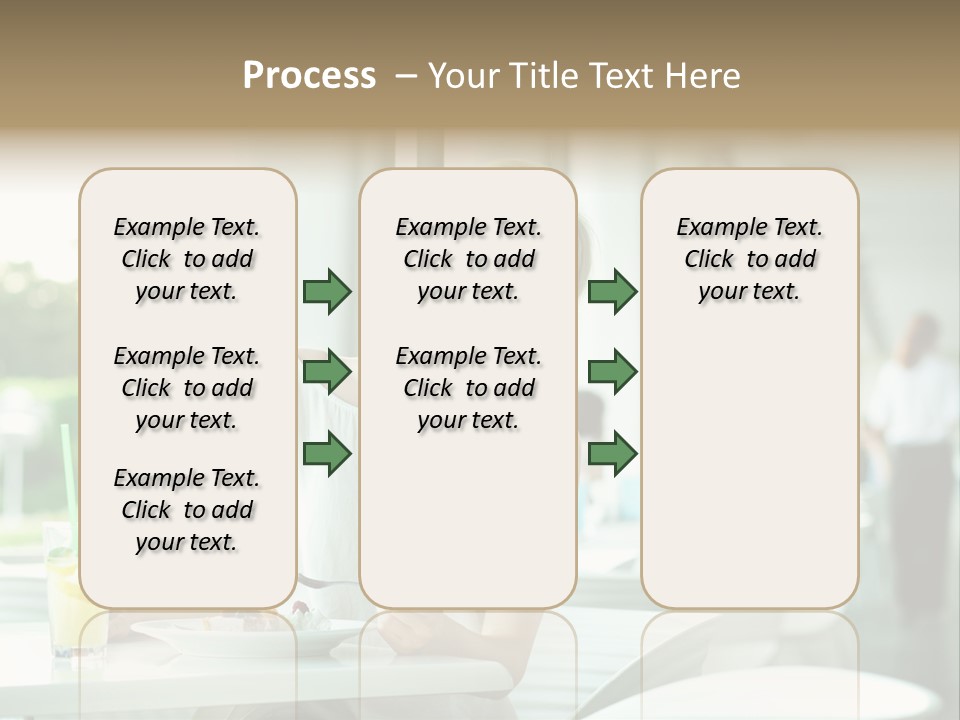 Process – Your Title Text Here

Example Text. Click to add your text.

Example Text. Click to add your text.

Example Text. Click to add your text.

Example Text. Click to add your text.

Example Text. Click to add your text.

Example Text. Click to add your text.